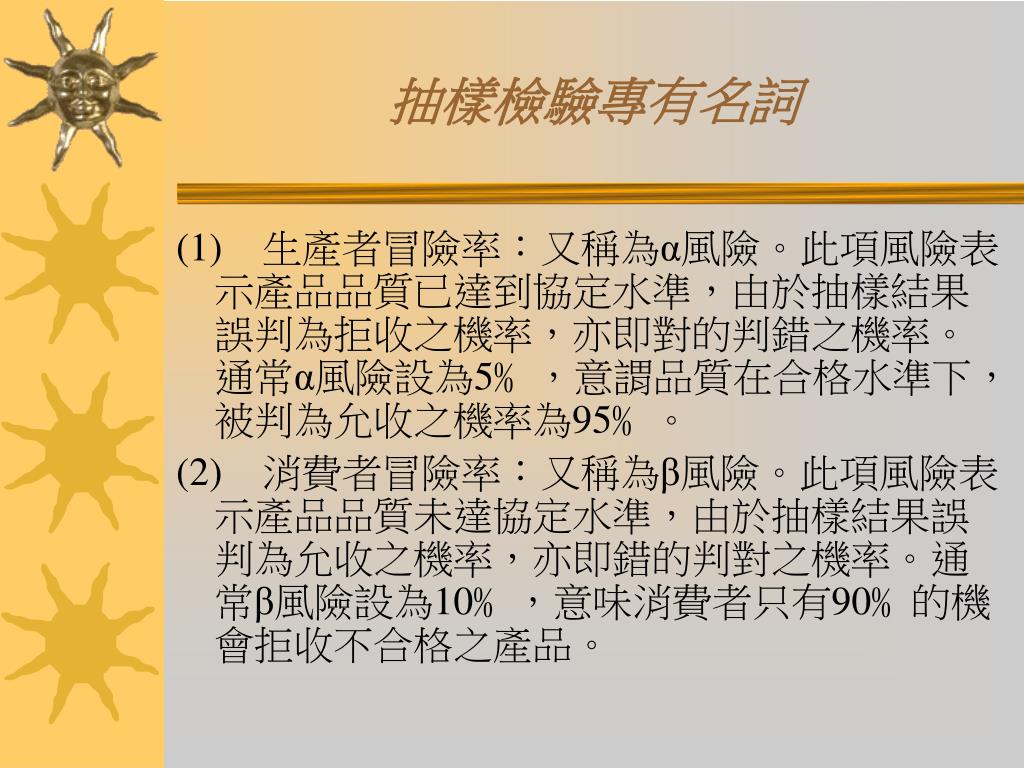 抽樣檢驗專有名詞

(1) 生產者冒險率：又稱為α風險。此項風險表示產品品質已達到協定水準，由於抽樣結果誤判為拒收之機率，亦即對的判錯之機率。通常α風險設為5% ，意謂品質在合格水準下，被判為允收之機率為95% 。

(2) 消費者冒險率：又稱為β風險。此項風險表示產品品質未達協定水準，由於抽樣結果誤判為允收之機率，亦即錯的判對之機率。通常β風險設為10% ，意味消費者只有90% 的機會拒收不合格之產品。